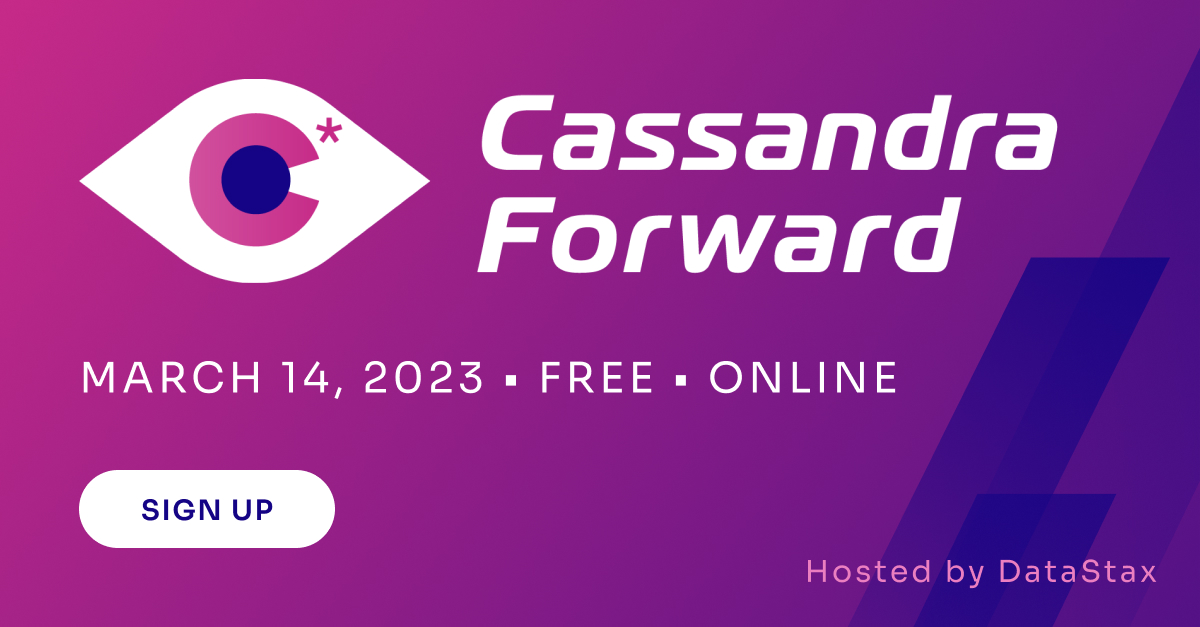 C*

Cassandra Forward

MARCH 14, 2023 ▪ FREE ▪ ONLINE

SIGN UP

Hosted by DataStax